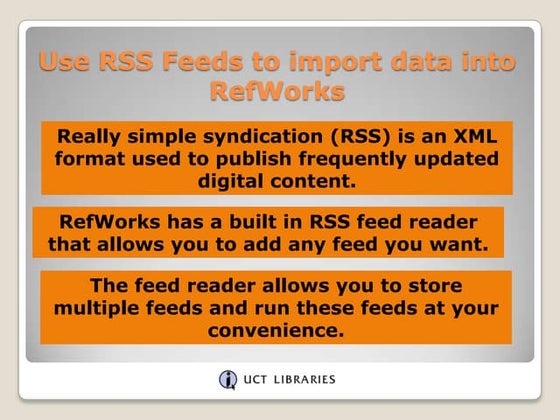 Use RSS Feeds to import data into RefWorks

Really simple syndication (RSS) is an XML format used to publish frequently updated digital content.

RefWorks has a built in RSS feed reader that allows you to add any feed you want.

The feed reader allows you to store multiple feeds and run these feeds at your convenience.

UCT LIBRARIES